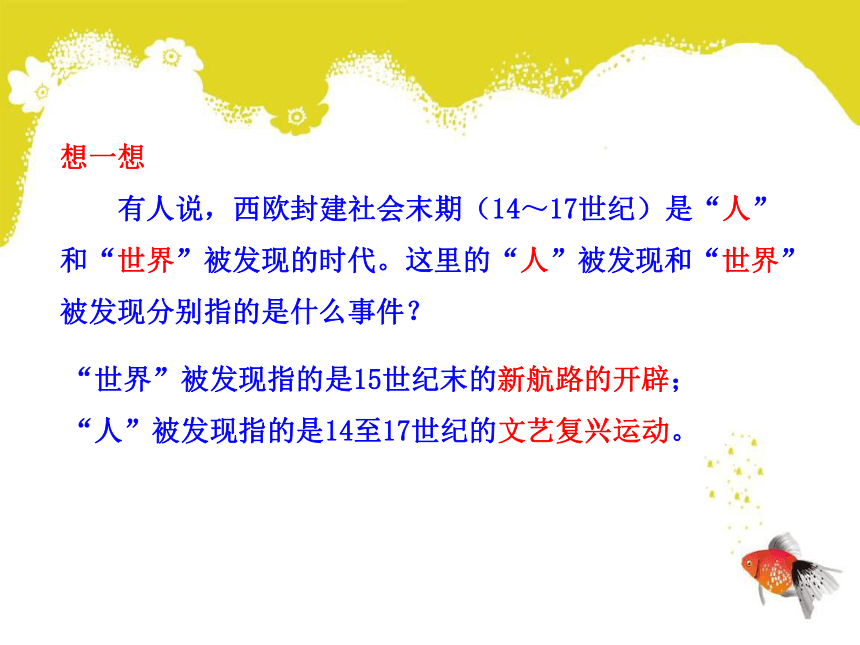 想一想

有人说，西欧封建社会末期（14～17世纪）是“人”和“世界”被发现的时代。这里的“人”被发现和“世界”被发现分别指的是什么事件？

“世界”被发现指的是15世纪末的新航路的开辟；
“人”被发现指的是14至17世纪的文艺复兴运动。